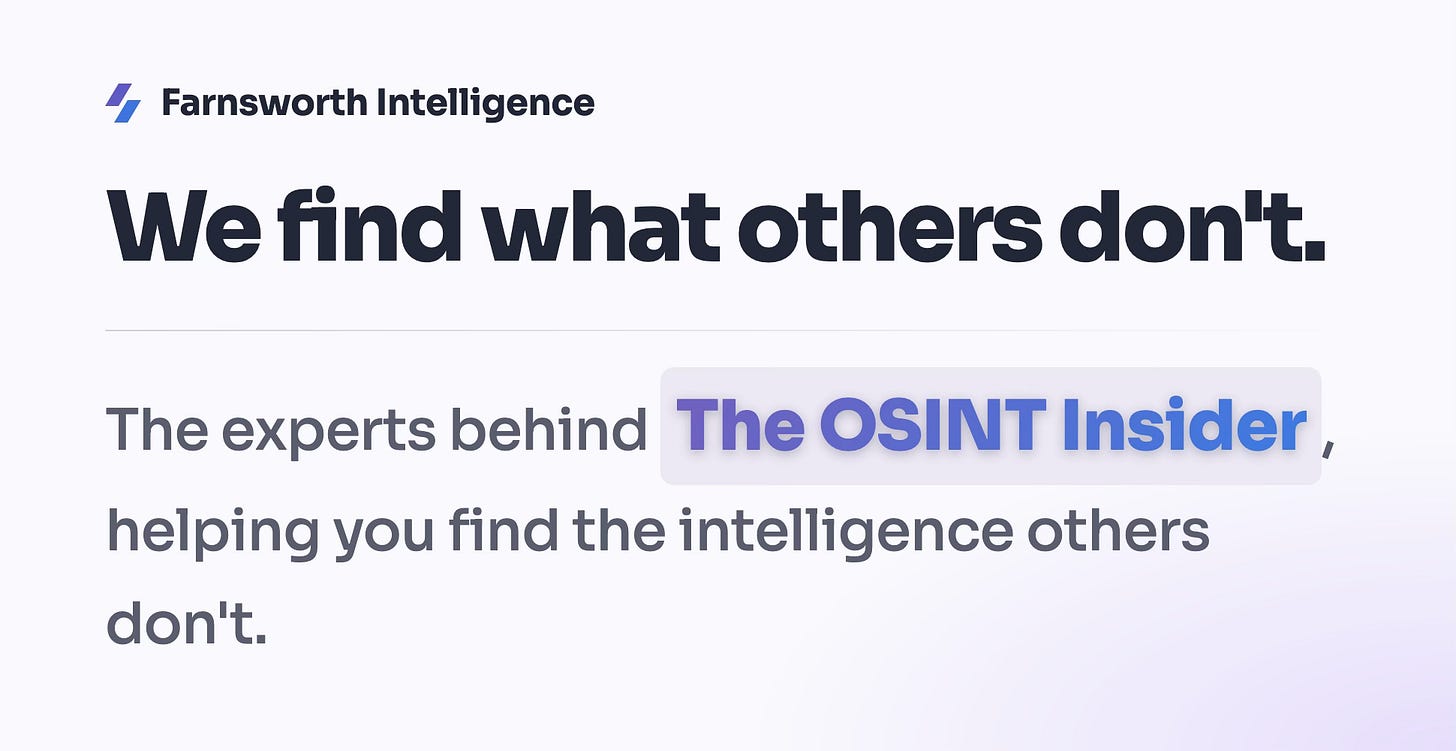 Farnsworth Intelligence

We find what others don't.

The experts behind The OSINT Insider, helping you find the intelligence others don't.